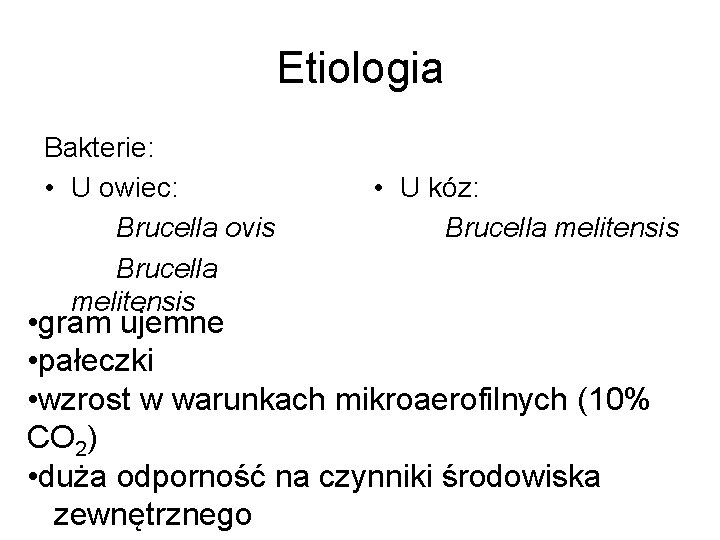 Etiologia

Bakterie:

• U owiec:
Brucella ovis
Brucella melitensis

• U kóz:
Brucella melitensis

•gram ujemne
•pałeczki
•wzrost w warunkach mikroaerofilnych (10% $CO_2$)
•duża odporność na czynniki środowiska zewnętrznego